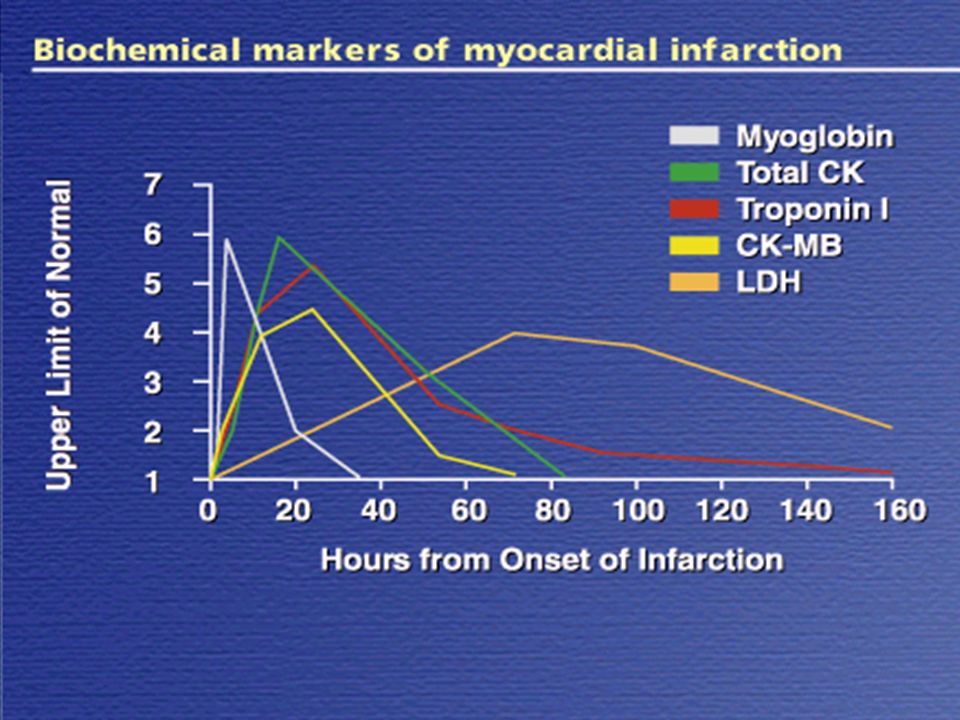 Biochemical markers of myocardial infarction

Myoglobin
Total CK
Troponin I
CK-MB
LDH

Upper Limit of Normal

7
6
5
4
3
2
1

0 20 40 60 80 100 120 140 160

Hours from Onset of Infarction